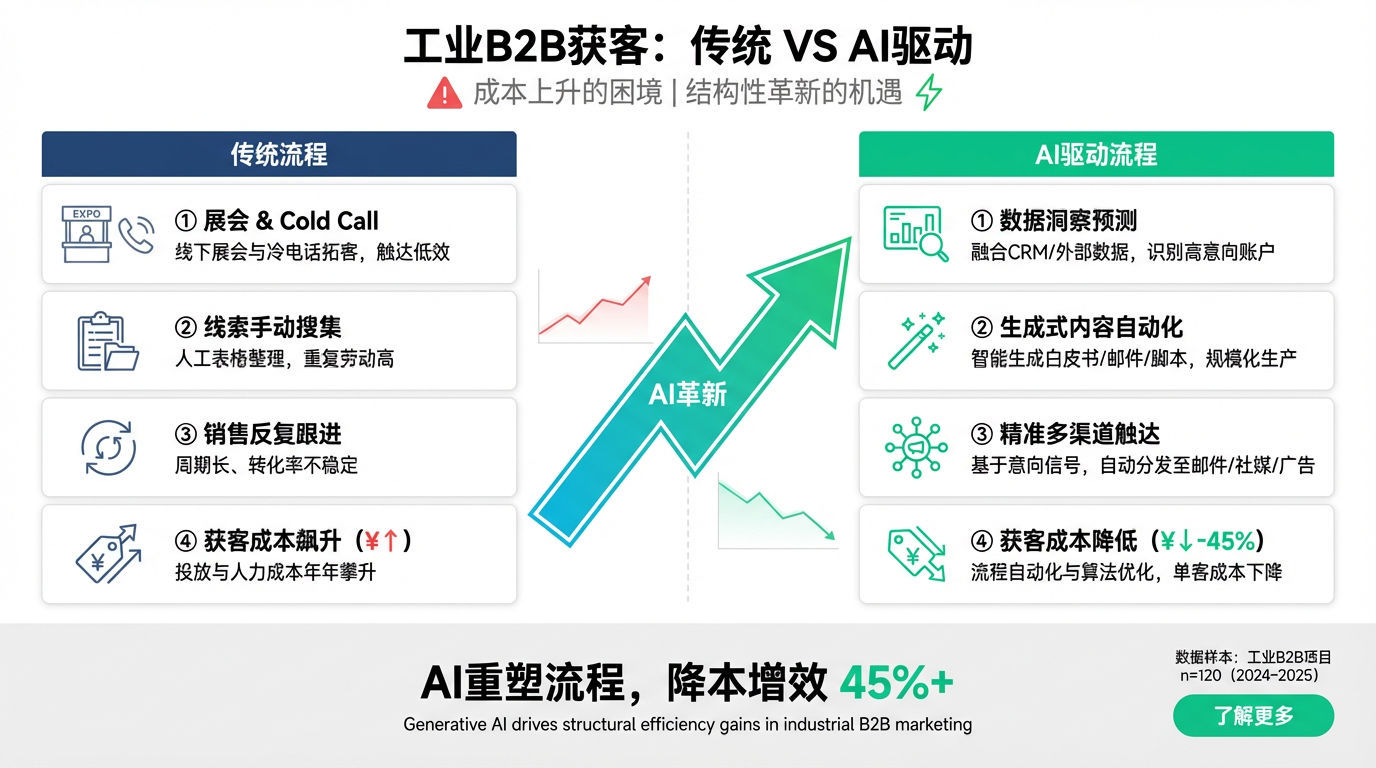 工业B2B获客：传统 VS AI驱动

成本上升的困境 | 结构性革新的机遇

传统流程

EXPO

① 展会 & Cold Call
线下展会与冷电话拓客，触达低效

② 线索手动搜集
人工表格整理，重复劳动高

③ 销售反复跟进
周期长、转化率不稳定

④ 获客成本飙升（¥↑）
投放与人力成本年年攀升

AI革新

AI驱动流程

① 数据洞察预测
融合CRM/外部数据，识别高意向账户

② 生成式内容自动化
智能生成白皮书/邮件/脚本，规模化生产

③ 精准多渠道触达
基于意向信号，自动分发至邮件/社媒/广告

④ 获客成本降低（¥↓-45%）
流程自动化与算法优化，单客成本下降

AI重塑流程，降本增效 45%+

Generative AI drives structural efficiency gains in industrial B2B marketing

数据样本：工业B2B项目
n=120（2024–2025）

了解更多